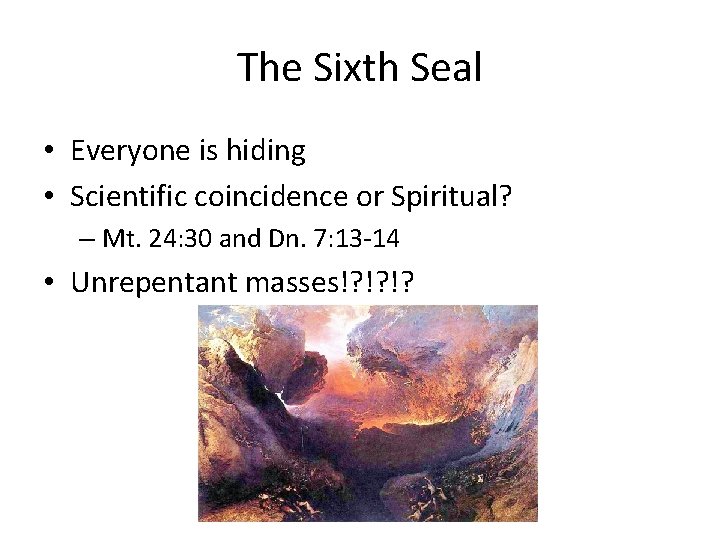 The Sixth Seal

• Everyone is hiding
• Scientific coincidence or Spiritual?
  – Mt. 24:30 and Dn. 7:13-14
• Unrepentant masses!?!?!?